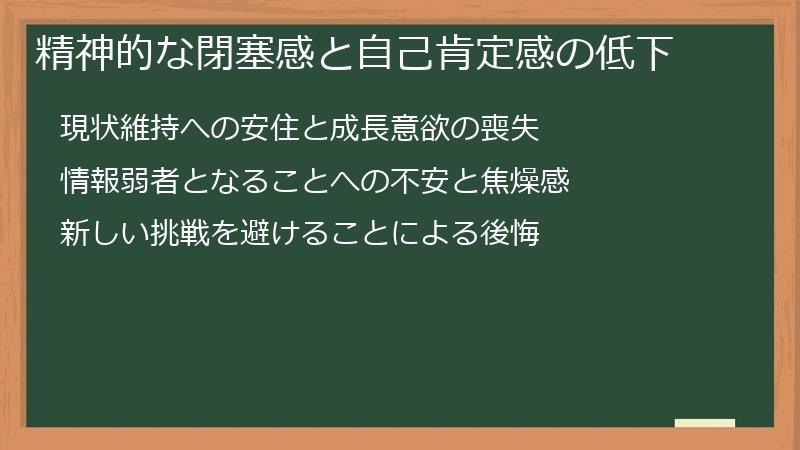 精神的な閉塞感と自己肯定感の低下

現状維持への安住と成長意欲の喪失

情報弱者となることへの不安と焦燥感

新しい挑戦を避けることによる後悔